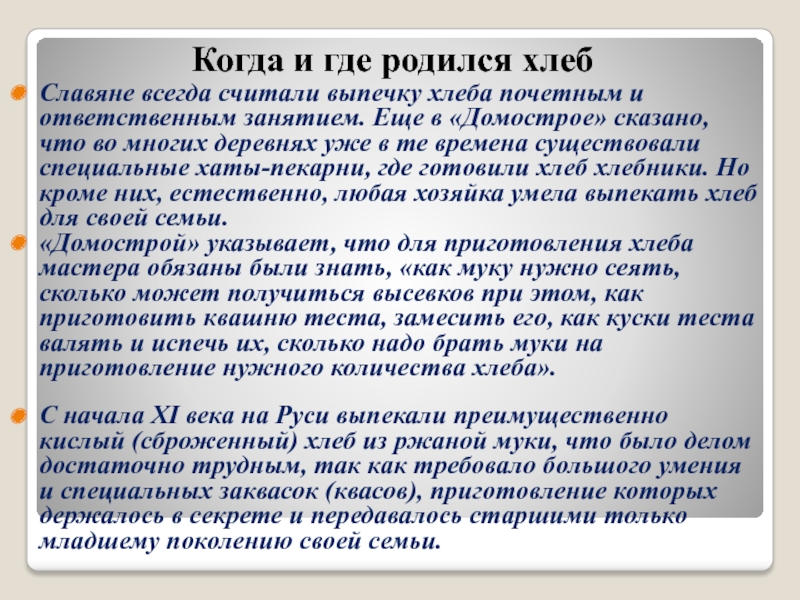 Когда и где родился хлеб

Славяне всегда считали выпечку хлеба почетным и ответственным занятием. Еще в «Домострое» сказано, что во многих деревнях уже в те времена существовали специальные хаты-пекарни, где готовили хлеб хлебники. Но кроме них, естественно, любая хозяйка умела выпекать хлеб для своей семьи.

«Домострой» указывает, что для приготовления хлеба мастера обязаны были знать, «как муку нужно сеять, сколько может получиться высевков при этом, как приготовить квашню теста, замесить его, как куски теста валять и испечь их, сколько надо брать муки на приготовление нужного количества хлеба».

С начала XI века на Руси выпекали преимущественно кислый (сброженный) хлеб из ржаной муки, что было делом достаточно трудным, так как требовало большого умения и специальных заквасок (квасов), приготовление которых держалось в секрете и передавалось старшими только младшему поколению своей семьи.